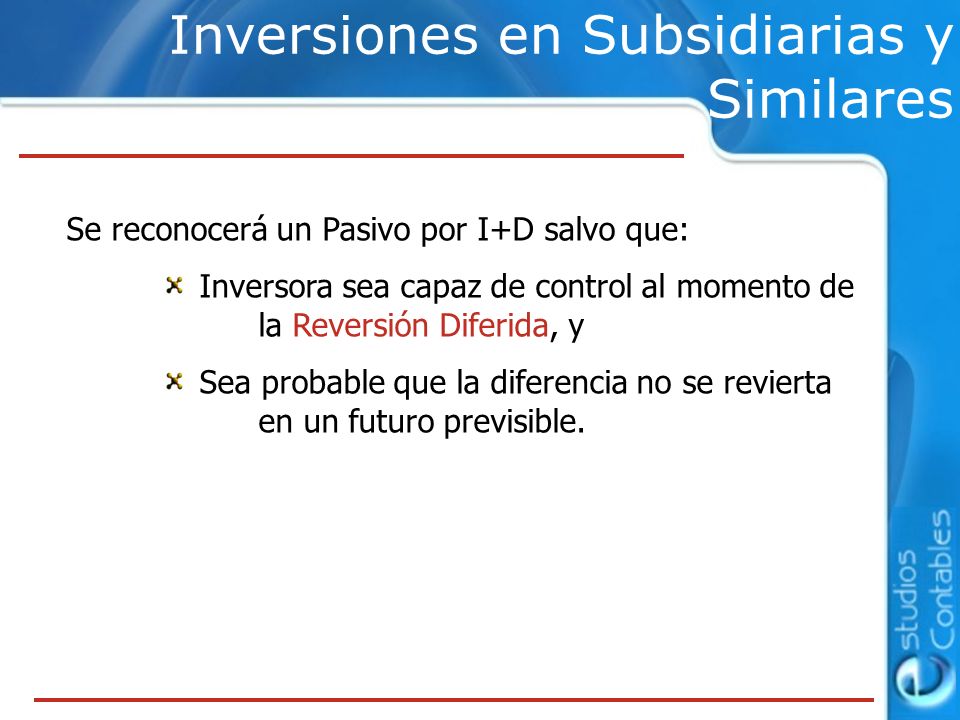 Inversiones en Subsidiarias y Similares

Se reconocerá un Pasivo por I+D salvo que:

Inversora sea capaz de control al momento de la Reversión Diferida, y

Sea probable que la diferencia no se revierta en un futuro previsible.

estudios Contables